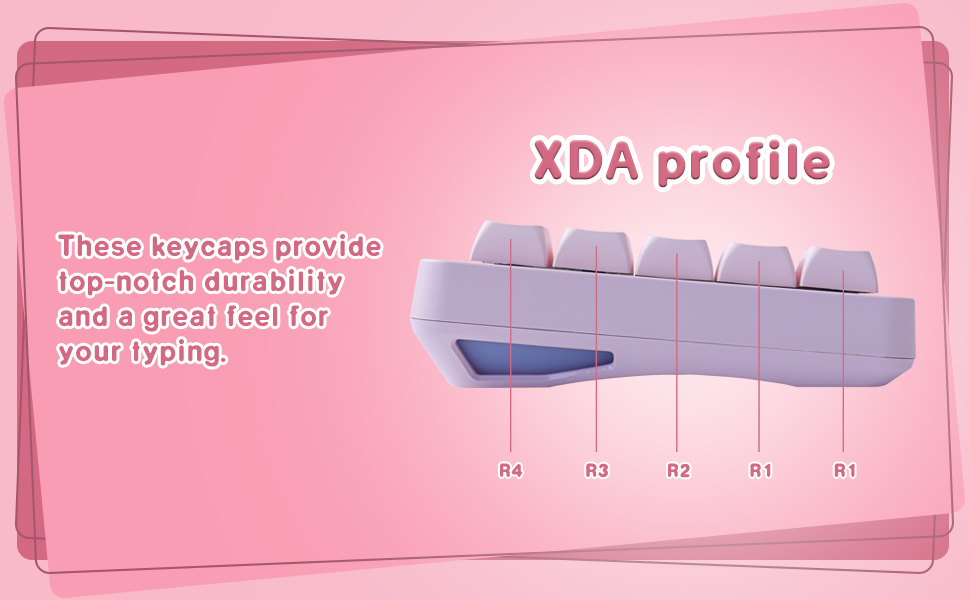 XDA profile

These keycaps provide top-notch durability and a great feel for your typing.

R4 R3 R2 R1 R1